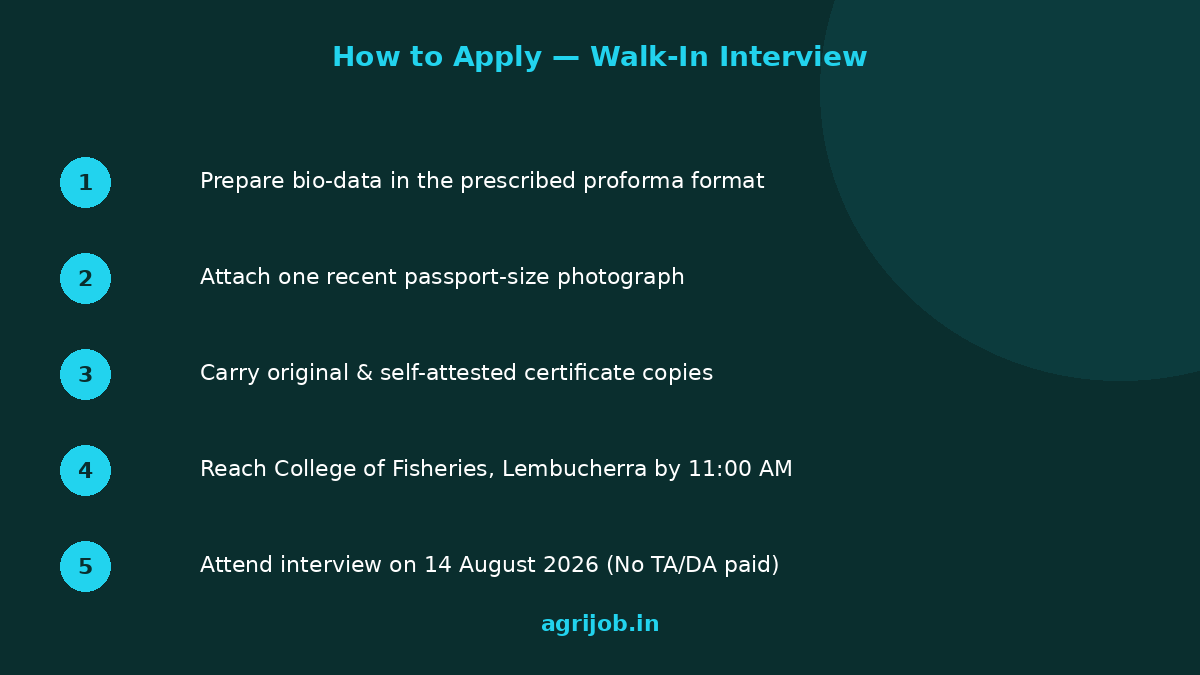 How to Apply — Walk-In Interview

1 Prepare bio-data in the prescribed proforma format

2 Attach one recent passport-size photograph

3 Carry original & self-attested certificate copies

4 Reach College of Fisheries, Lembucherra by 11:00 AM

5 Attend interview on 14 August 2026 (No TA/DA paid)

agrijob.in